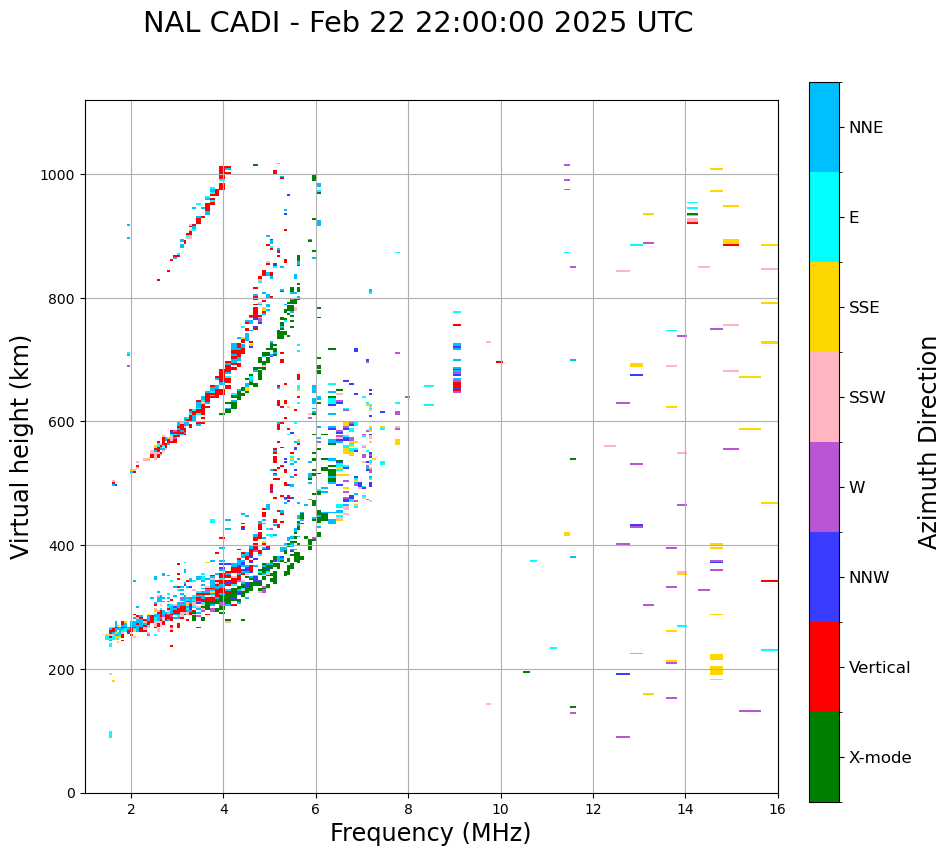 NAL CADI - Feb 22 22:00:00 2025 UTC

Virtual height (km)

1000
800
600
400
200
0

2
4
6
8
10
12
14
16

Frequency (MHz)

NNE
E
SSE
SSW
W
NNW
Vertical
X-mode

Azimuth Direction